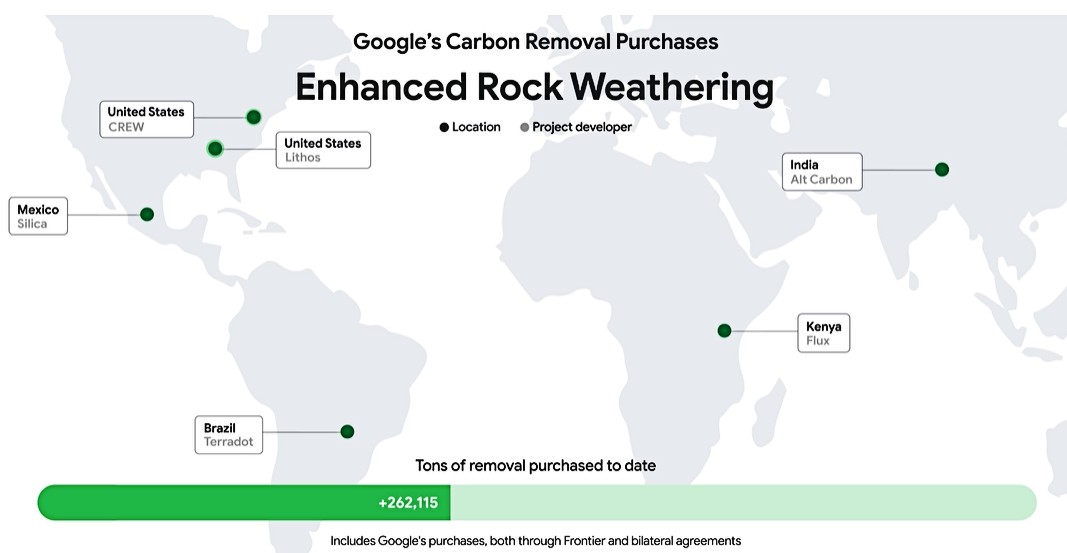 Google's Carbon Removal Purchases

Enhanced Rock Weathering

Location   Project developer

United States
CREW

United States
Lithos

Mexico
Silica

India
Alt Carbon

Kenya
Flux

Brazil
Terradot

Tons of removal purchased to date

+262,115

Includes Google's purchases, both through Frontier and bilateral agreements